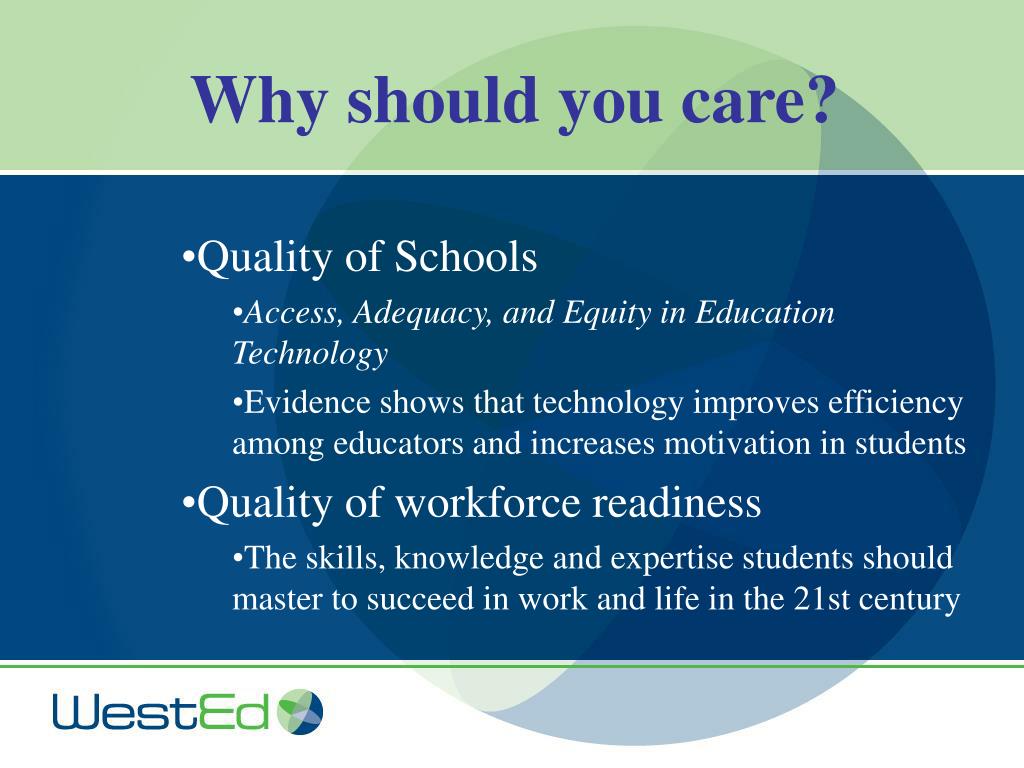 Why should you care?

•Quality of Schools

•Access, Adequacy, and Equity in Education Technology

•Evidence shows that technology improves efficiency among educators and increases motivation in students

•Quality of workforce readiness

•The skills, knowledge and expertise students should master to succeed in work and life in the 21st century

WestEd